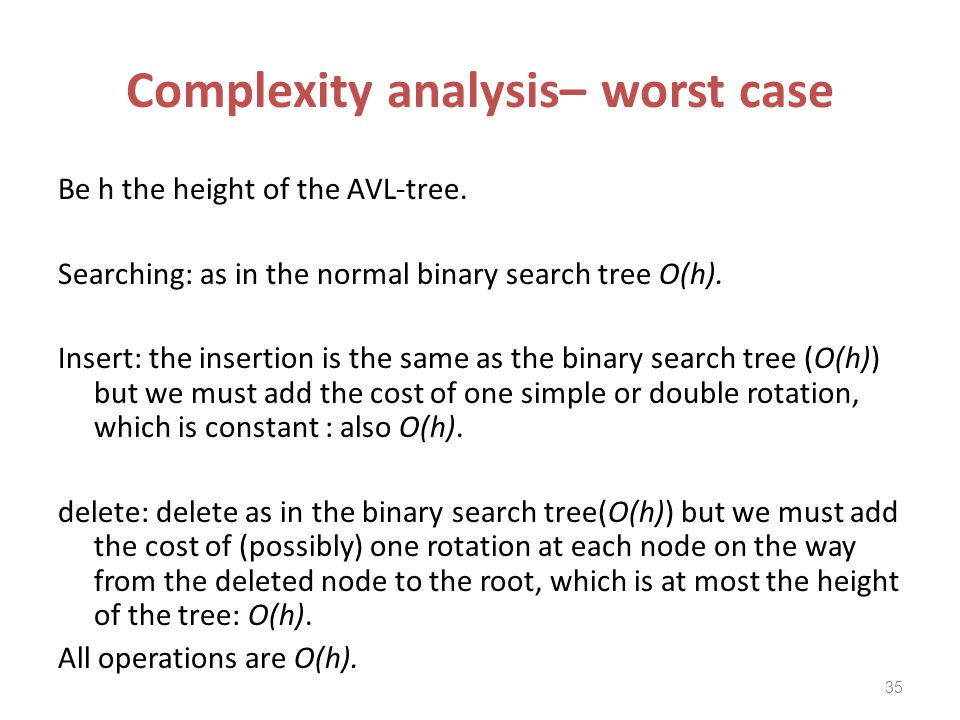 Complexity analysis– worst case

Be h the height of the AVL-tree.

Searching: as in the normal binary search tree $O(h)$.

Insert: the insertion is the same as the binary search tree ($O(h)$) but we must add the cost of one simple or double rotation, which is constant : also $O(h)$.

delete: delete as in the binary search tree($O(h)$) but we must add the cost of (possibly) one rotation at each node on the way from the deleted node to the root, which is at most the height of the tree: $O(h)$.

All operations are $O(h)$.

35